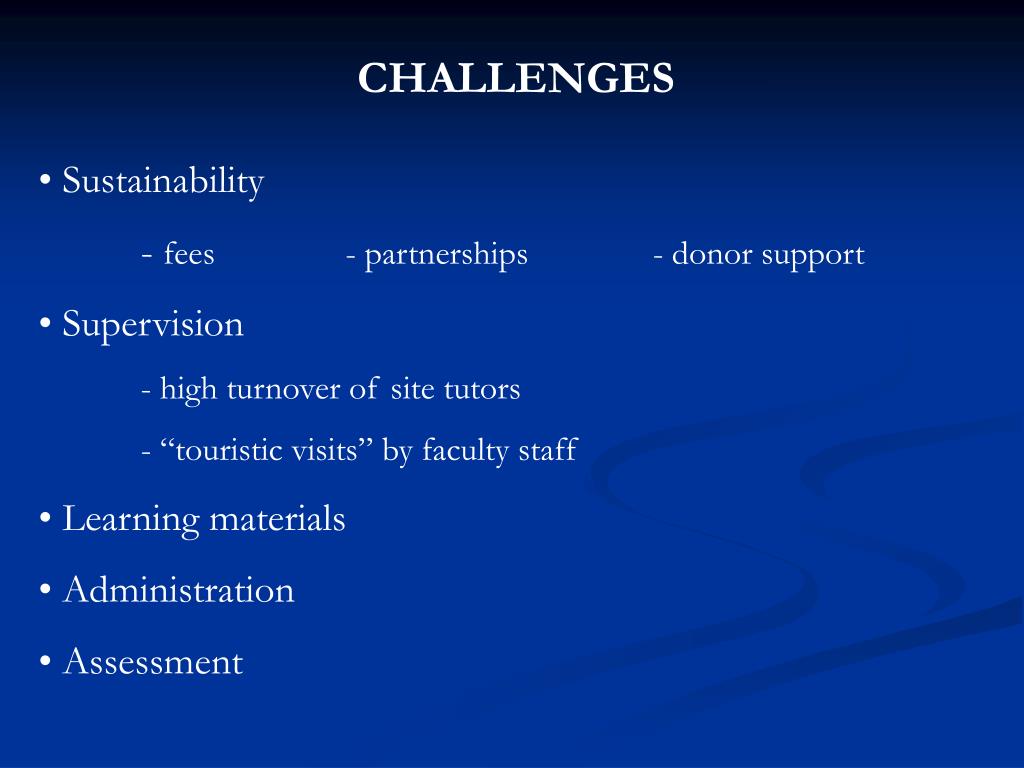 CHALLENGES

• Sustainability

- fees - partnerships - donor support

• Supervision

- high turnover of site tutors

- “touristic visits” by faculty staff

• Learning materials

• Administration

• Assessment